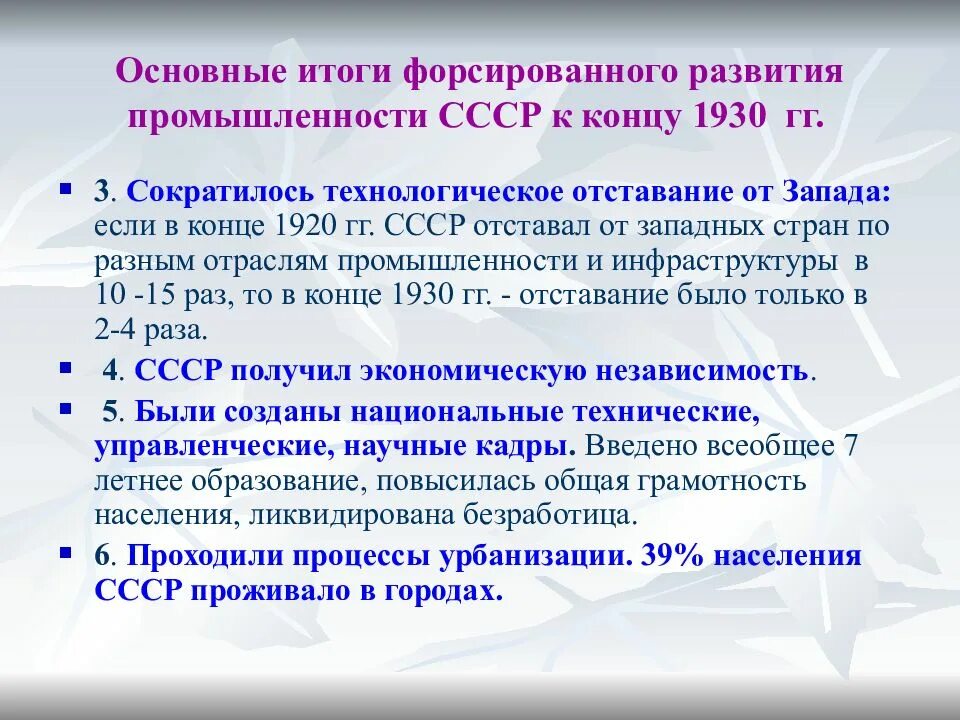 Основные итоги форсированного развития промышленности СССР к концу 1930 гг.

3. Сократилось технологическое отставание от Запада: если в конце 1920 гг. СССР отставал от западных стран по разным отраслям промышленности и инфраструктуры в 10 -15 раз, то в конце 1930 гг. - отставание было только в 2-4 раза.

4. СССР получил экономическую независимость.

5. Были созданы национальные технические, управленческие, научные кадры. Введено всеобщее 7 летнее образование, повысилась общая грамотность населения, ликвидирована безработица.

6. Проходили процессы урбанизации. 39% населения СССР проживало в городах.